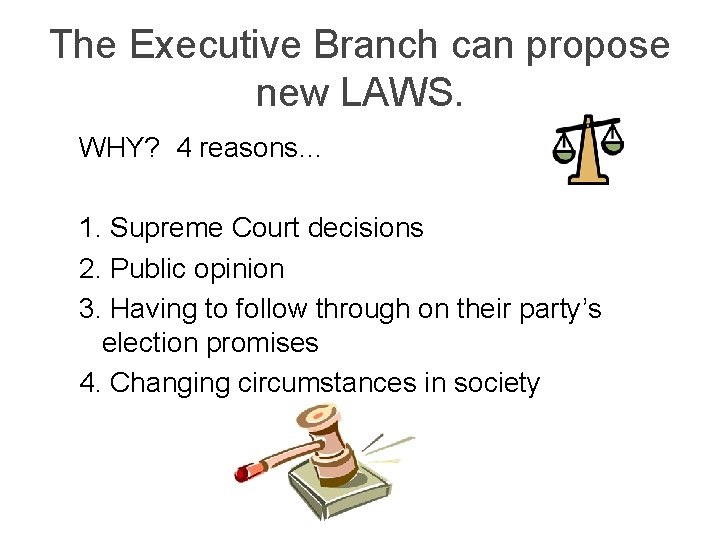 The Executive Branch can propose new LAWS.

WHY? 4 reasons…

1. Supreme Court decisions
2. Public opinion
3. Having to follow through on their party's election promises
4. Changing circumstances in society